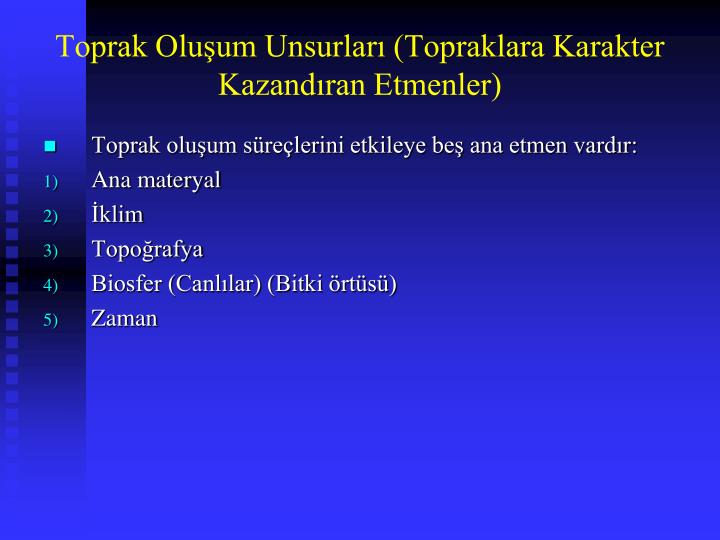 Toprak Oluşum Unsurları (Topraklara Karakter Kazandıran Etmenler)

Toprak oluşum süreçlerini etkileye beş ana etmen vardır:
1) Ana materyal
2) İklim
3) Topoğrafya
4) Biosfer (Canlılar) (Bitki örtüsü)
5) Zaman